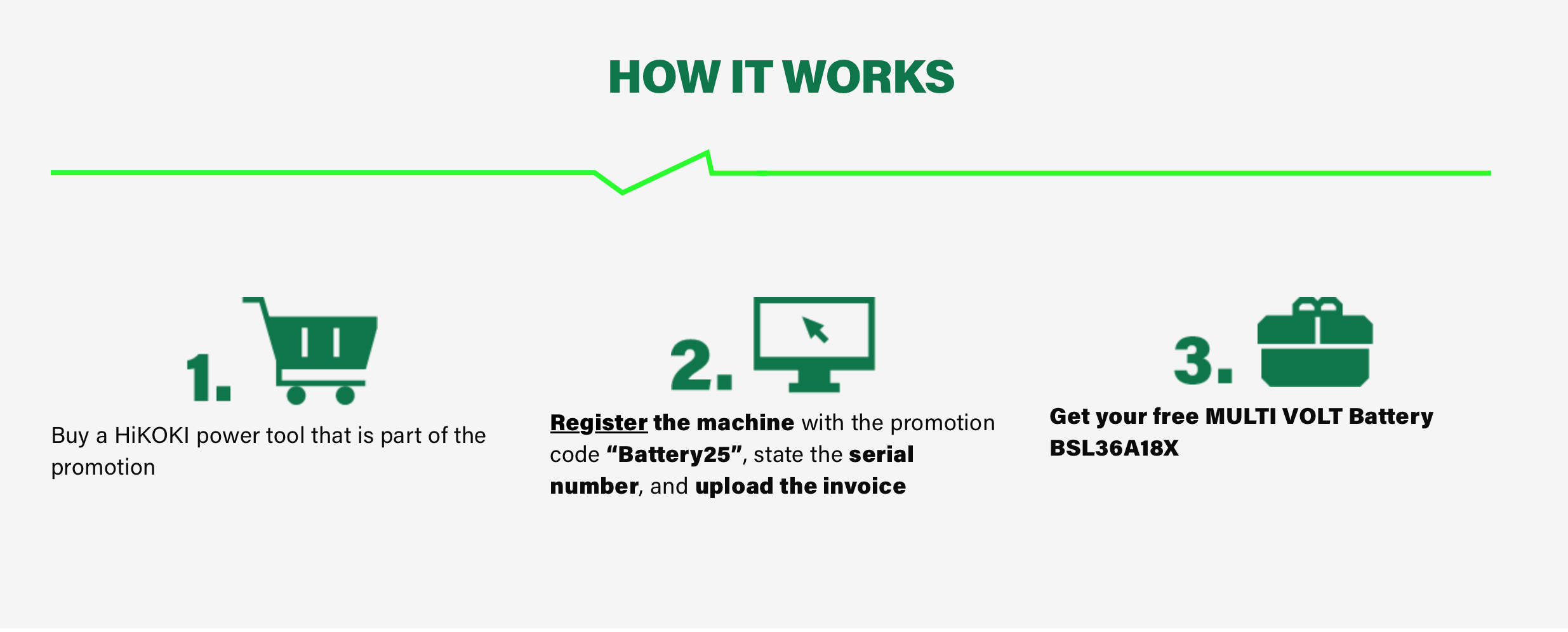 HOW IT WORKS

1.

Buy a HiKOKI power tool that is part of the promotion

2.

Register the machine with the promotion code “Battery25”, state the serial number, and upload the invoice

3.

Get your free MULTI VOLT Battery BSL36A18X